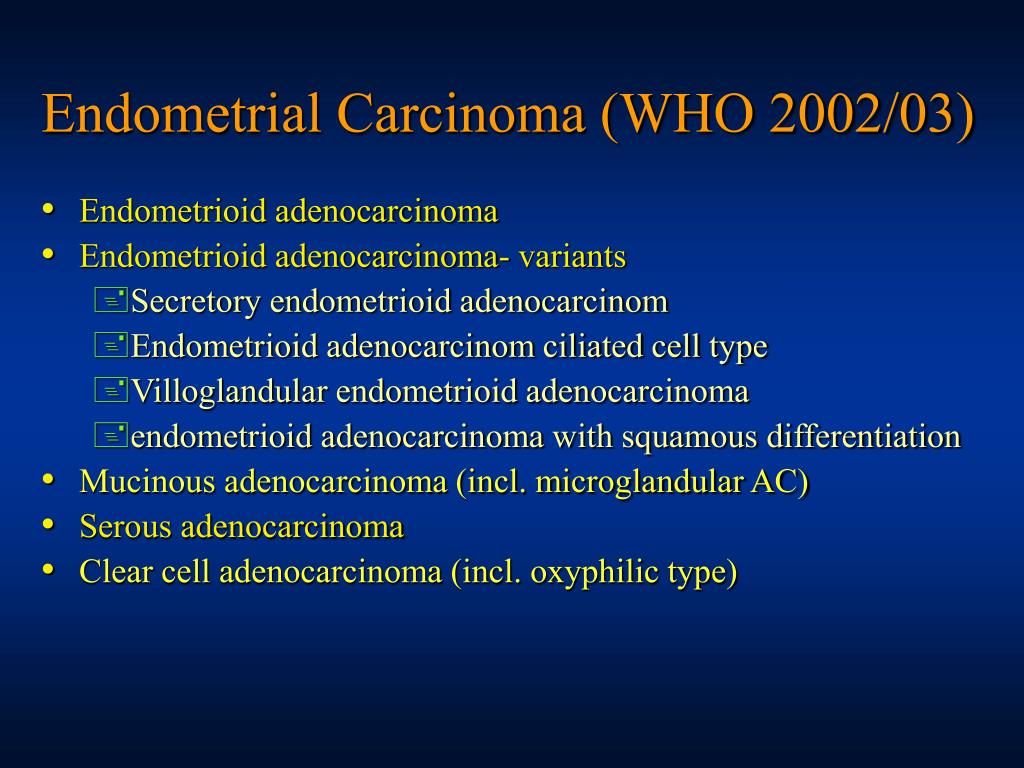 Endometrial Carcinoma (WHO 2002/03)

• Endometrioid adenocarcinoma
• Endometrioid adenocarcinoma- variants
 Secretory endometrioid adenocarcinom
 Endometrioid adenocarcinom ciliated cell type
 Villoglandular endometrioid adenocarcinoma
 endometrioid adenocarcinoma with squamous differentiation
• Mucinous adenocarcinoma (incl. microglandular AC)
• Serous adenocarcinoma
• Clear cell adenocarcinoma (incl. oxyphilic type)